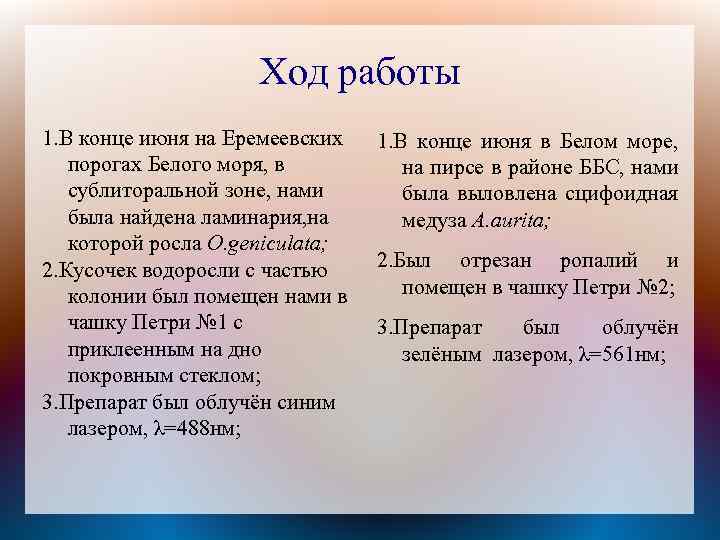 Ход работы

1.В конце июня на Еремеевских порогах Белого моря, в сублиторальной зоне, нами была найдена ламинария,на которой росла O.geniculata;

2.Кусочек водоросли с частью колонии был помещен нами в чашку Петри №1 с приклеенным на дно покровным стеклом;

3.Препарат был облучён синим лазером, λ=488нм;

1.В конце июня в Белом море, на пирсе в районе ББС, нами была выловлена сцифоидная медуза A.aurita;

2.Был отрезан ропалий и помещен в чашку Петри №2;

3.Препарат был облучён зелёным лазером, λ=561нм;